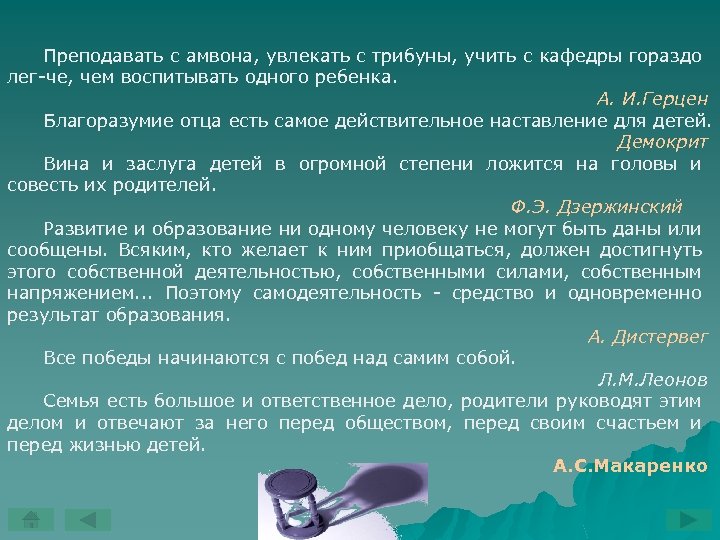 Преподавать с амвона, увлекать с трибуны, учить с кафедры гораздо лег-че, чем воспитывать одного ребенка.

А. И.Герцен

Благоразумие отца есть самое действительное наставление для детей.

Демокрит

Вина и заслуга детей в огромной степени ложится на головы и совесть их родителей.

Ф.Э. Дзержинский

Развитие и образование ни одному человеку не могут быть даны или сообщены. Всяким, кто желает к ним приобщаться, должен достигнуть этого собственной деятельностью, собственными силами, собственным напряжением... Поэтому самодеятельность - средство и одновременно результат образования.

А. Дистервег

Все победы начинаются с побед над самим собой.

Л.М.Леонов

Семья есть большое и ответственное дело, родители руководят этим делом и отвечают за него перед обществом, перед своим счастьем и перед жизнью детей.

А.С.Макаренко